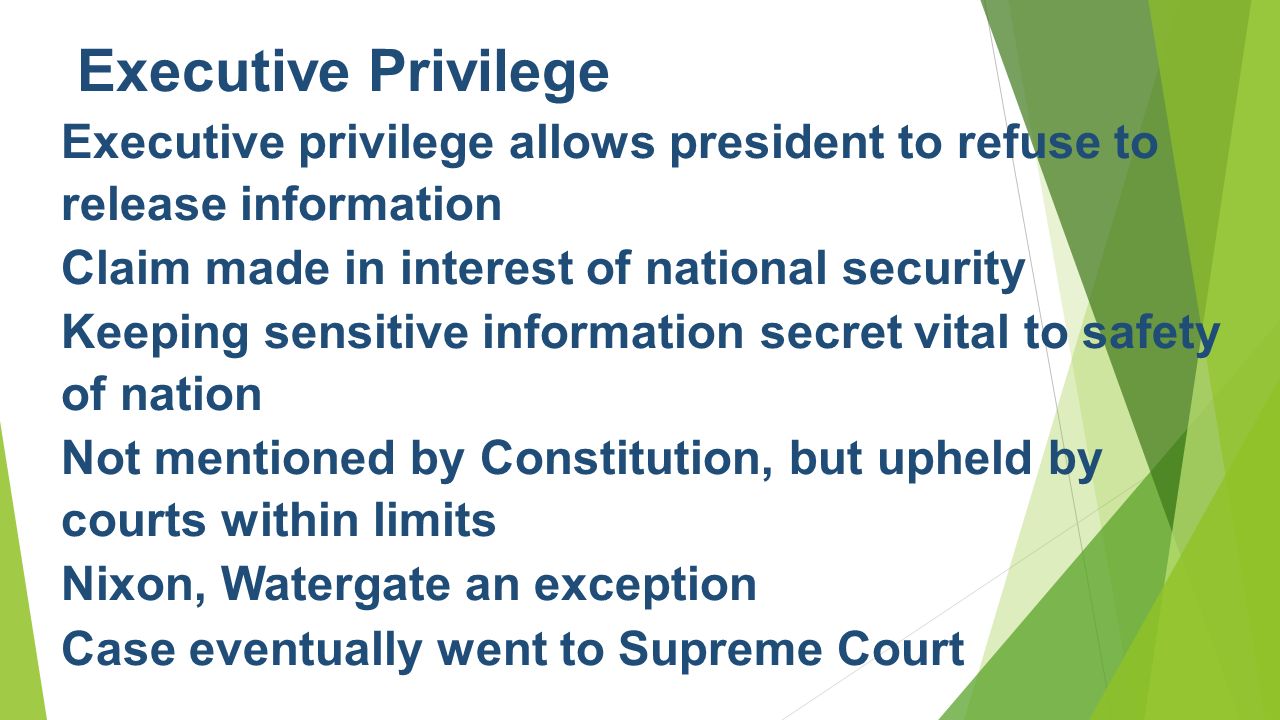 Executive Privilege

Executive privilege allows president to refuse to release information

Claim made in interest of national security

Keeping sensitive information secret vital to safety of nation

Not mentioned by Constitution, but upheld by courts within limits

Nixon, Watergate an exception

Case eventually went to Supreme Court